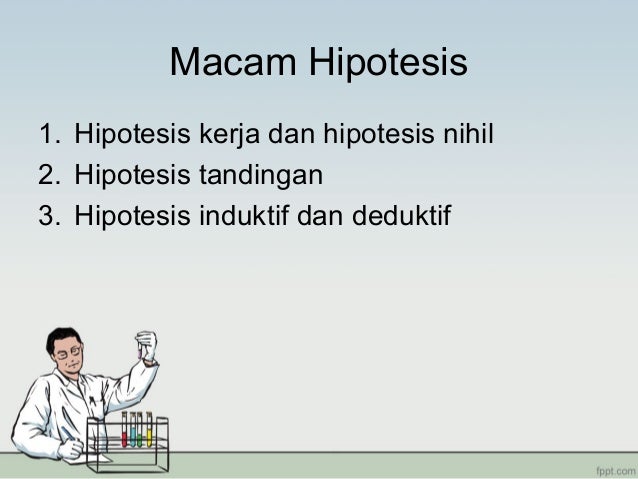 Macam Hipotesis

1. Hipotesis kerja dan hipotesis nihil
2. Hipotesis tandingan
3. Hipotesis induktif dan deduktif

fppt.com